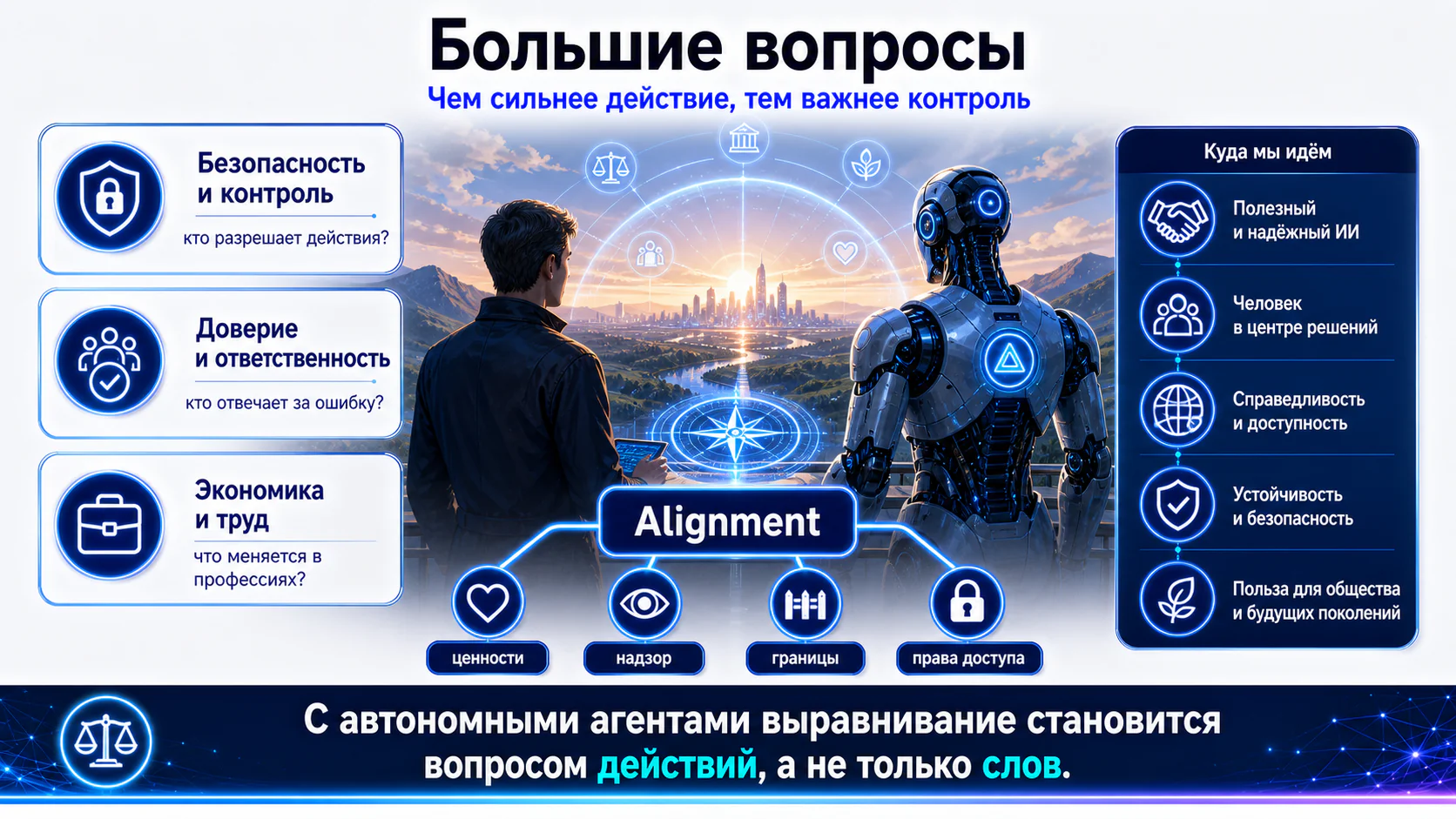 Большие вопросы

Чем сильнее действие, тем важнее контроль

Безопасность и контроль

кто разрешает действия?

Доверие и ответственность

кто отвечает за ошибку?

Экономика и труд

что меняется в профессиях?

Alignment

ценности

надзор

границы

права доступа

Куда мы идём

Полезный и надёжный ИИ

Человек в центре решений

Справедливость и доступность

Устойчивость и безопасность

Польза для общества и будущих поколений

С автономными агентами выравнивание становится вопросом действий, а не только слов.